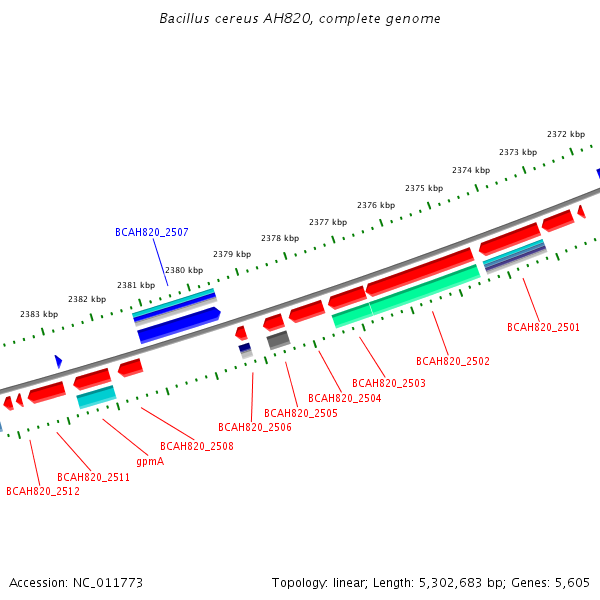 Bacillus cereus AH820, complete genome

2372 kbp
2373 kbp
2374 kbp
2375 kbp
2376 kbp
2377 kbp
2378 kbp
2379 kbp
2380 kbp
2381 kbp
2382 kbp
2383 kbp

BCAH820_2507

BCAH820_2501
BCAH820_2502
BCAH820_2503
BCAH820_2504
BCAH820_2505
BCAH820_2506
BCAH820_2508
gpmA
BCAH820_2511
BCAH820_2512

Accession: NC_011773

Topology: linear; Length: 5,302,683 bp; Genes: 5,605